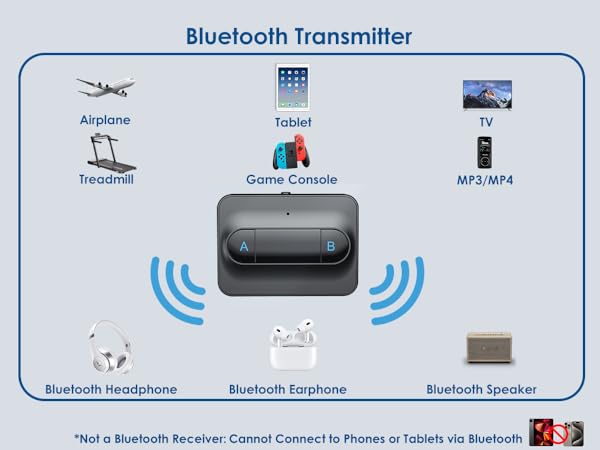 Bluetooth Transmitter

Airplane

Tablet

TV

Treadmill

Game Console

MP3/MP4

A

B

Bluetooth Headphone

Bluetooth Earphone

Bluetooth Speaker

*Not a Bluetooth Receiver: Cannot Connect to Phones or Tablets via Bluetooth